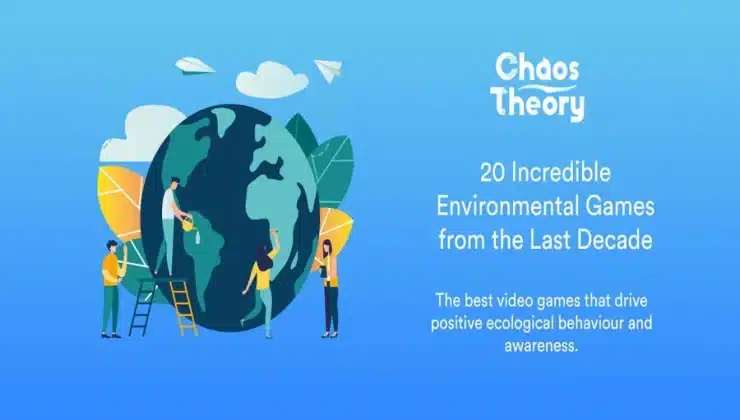 Chaos Theory

20 Incredible Environmental Games from the Last Decade

The best video games that drive positive ecological behaviour and awareness.